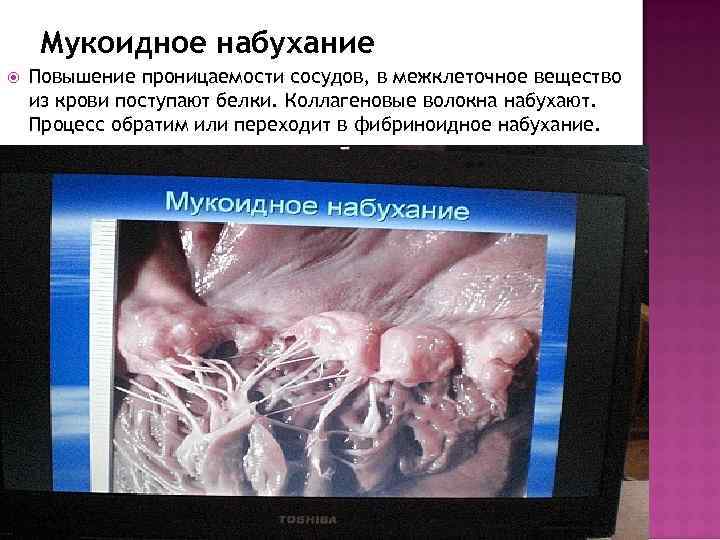 Мукоидное набухание

Повышение проницаемости сосудов, в межклеточное вещество из крови поступают белки. Коллагеновые волокна набухают. Процесс обратим или переходит в фибриноидное набухание.

Мукоидное набухание

TOSHIBA